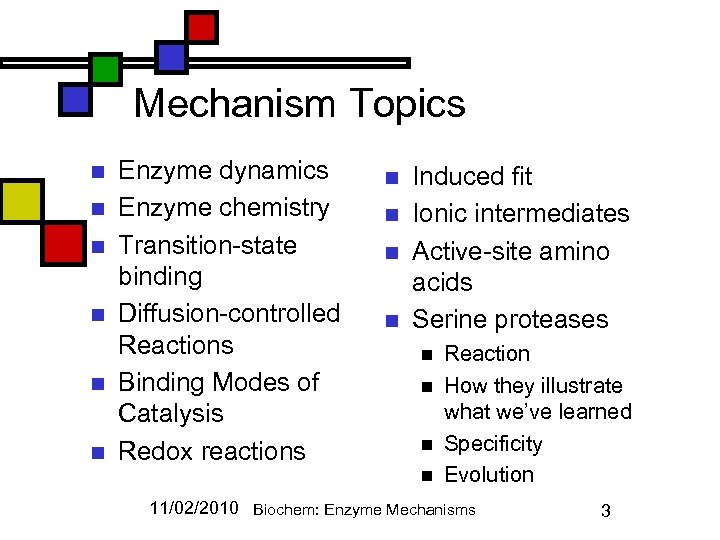 Mechanism Topics

- Enzyme dynamics
- Enzyme chemistry
- Transition-state binding
- Diffusion-controlled Reactions
- Binding Modes of Catalysis
- Redox reactions

- Induced fit
- Ionic intermediates
- Active-site amino acids
- Serine proteases
  - Reaction
  - How they illustrate what we've learned
  - Specificity
  - Evolution

11/02/2010 Biochem: Enzyme Mechanisms 3